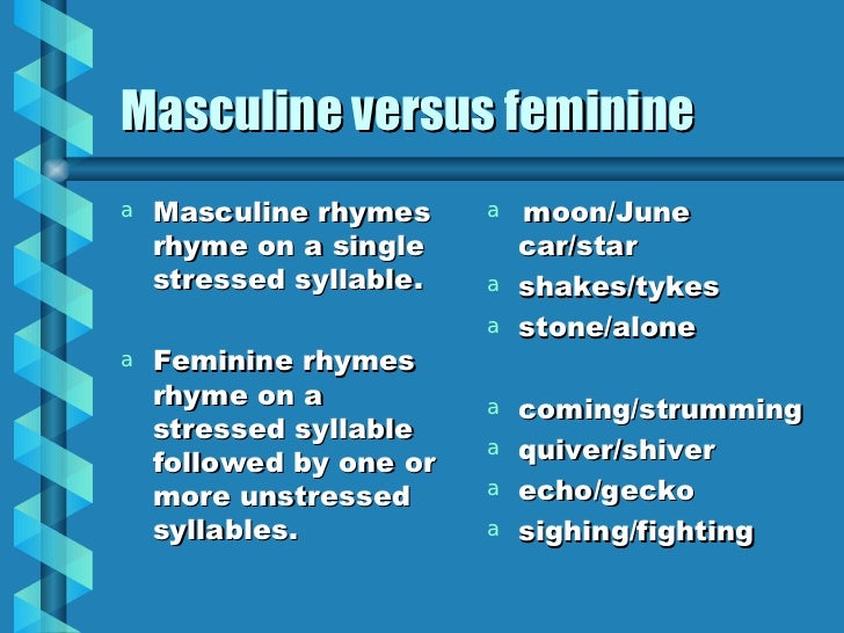 Masculine versus feminine

a Masculine rhymes rhyme on a single stressed syllable.

a Feminine rhymes rhyme on a stressed syllable followed by one or more unstressed syllables.

a moon/June car/star
a shakes/tykes
a stone/alone

a coming/strumming
a quiver/shiver
a echo/gecko
a sighing/fighting